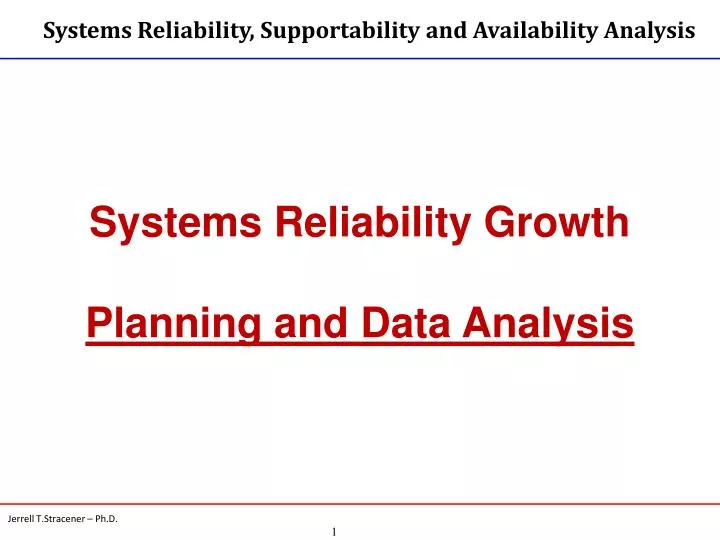 Systems Reliability, Supportability and Availability Analysis

Systems Reliability Growth

Planning and Data Analysis

Jerrell T.Stracener – Ph.D.

1